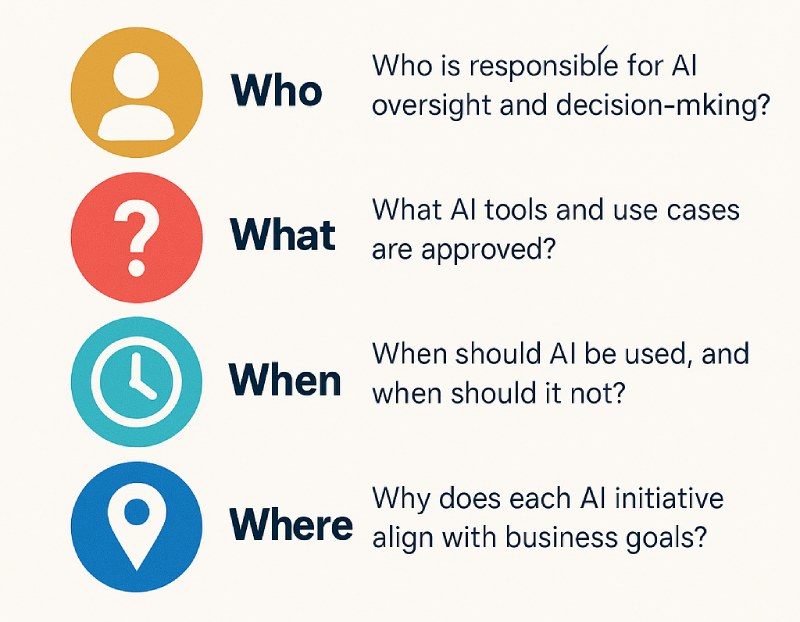 Who

Who is responsible for AI oversight and decision-mking?

?

What

What AI tools and use cases are approved?

When

When should AI be used, and when should it not?

Where

Why does each AI initiative align with business goals?